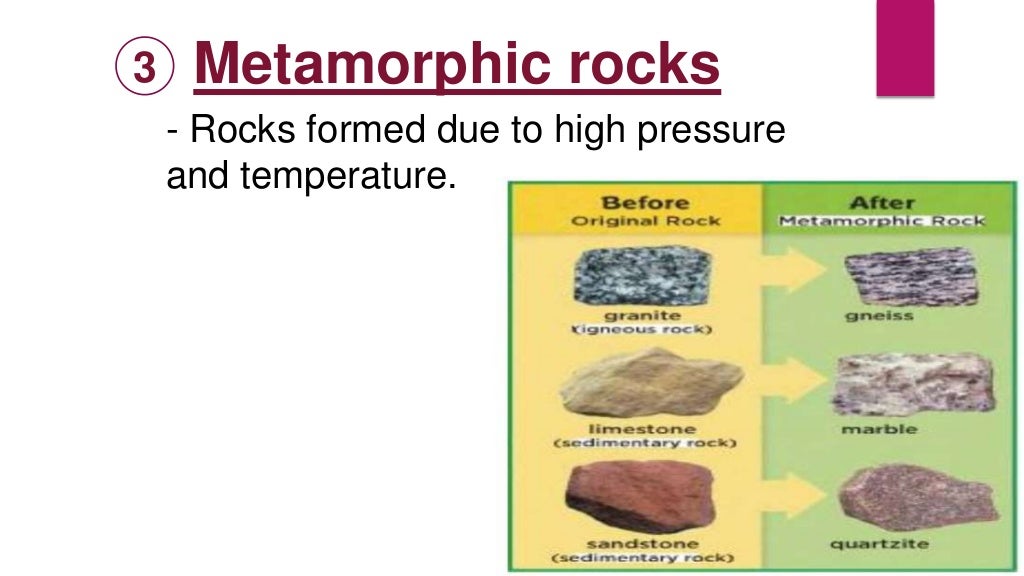 3 Metamorphic rocks

- Rocks formed due to high pressure and temperature.

| Before Original Rock | After Metamorphic Rock |
|---|---|
| granite (igneous rock) | gneiss |
| limestone (sedimentary rock) | marble |
| sandstone (sedimentary rock) | quartzite |